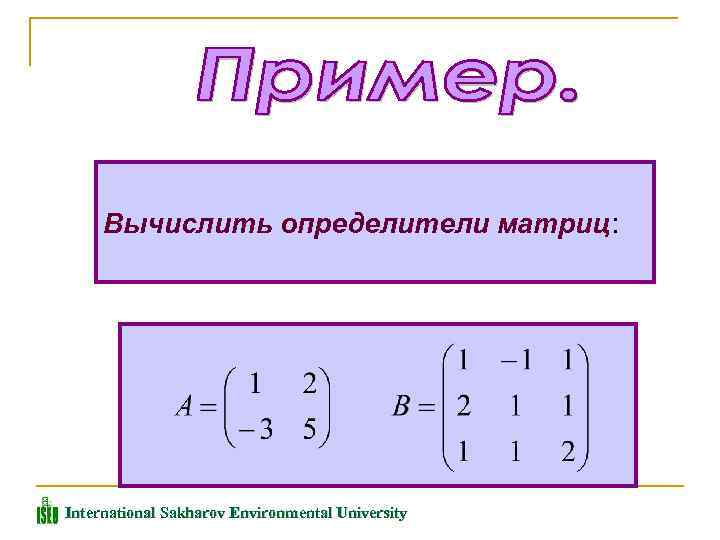 Пример.

Вычислить определители матриц:

$A = \begin{pmatrix} 1 & 2 \\ -3 & 5 \end{pmatrix}$ $B = \begin{pmatrix} 1 & -1 & 1 \\ 2 & 1 & 1 \\ 1 & 1 & 2 \end{pmatrix}$

ISEU International Sakharov Environmental University